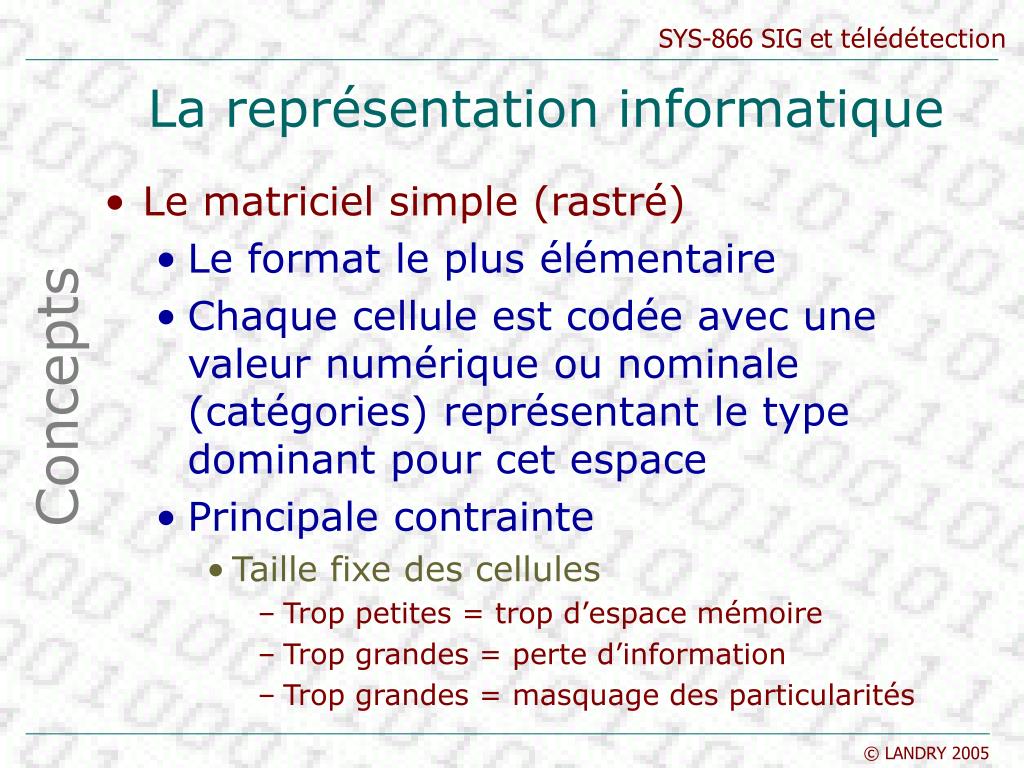 SYS-866 SIG et télédétection

La représentation informatique

Concepts

• Le matriciel simple (rastré)
• Le format le plus élémentaire
• Chaque cellule est codée avec une valeur numérique ou nominale (catégories) représentant le type dominant pour cet espace
• Principale contrainte
• Taille fixe des cellules
– Trop petites = trop d'espace mémoire
– Trop grandes = perte d'information
– Trop grandes = masquage des particularités

© LANDRY 2005